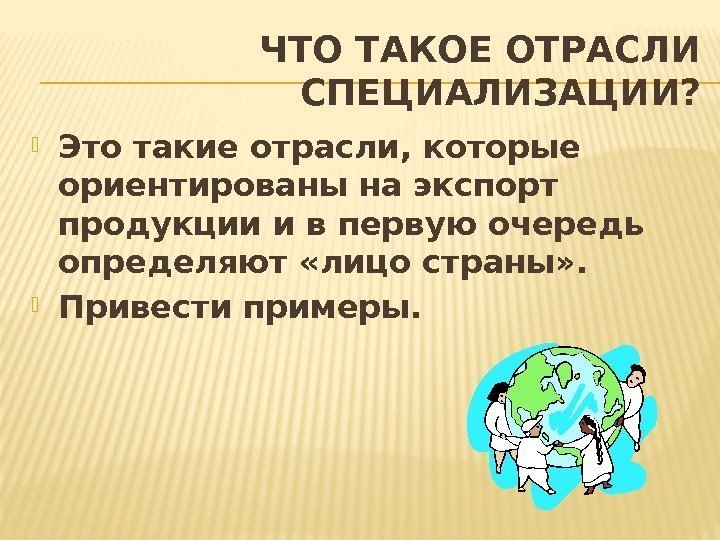 ЧТО ТАКОЕ ОТРАСЛИ СПЕЦИАЛИЗАЦИИ?

Это такие отрасли, которые ориентированы на экспорт продукции и в первую очередь определяют «лицо страны».

Привести примеры.